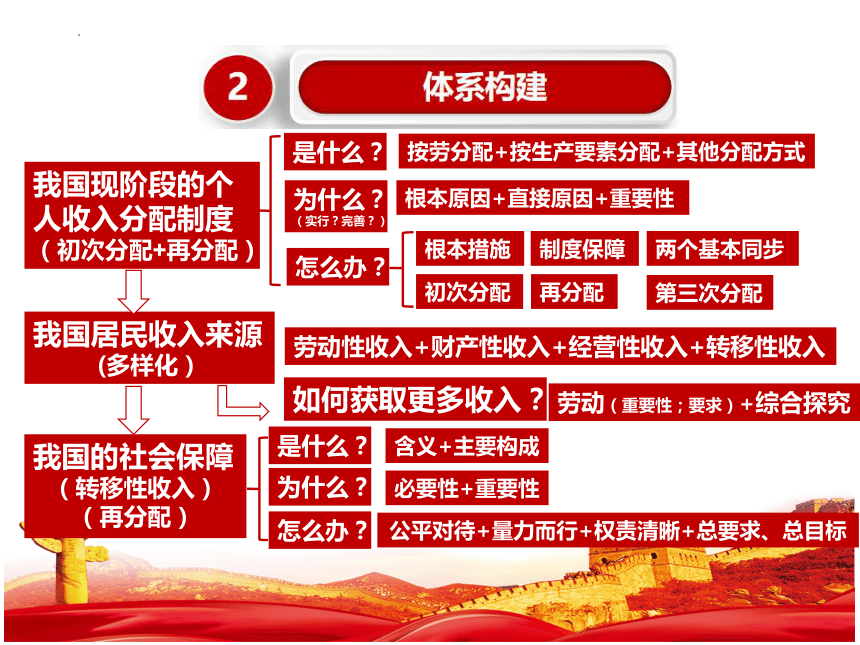 2

体系构建

我国现阶段的个人收入分配制度
（初次分配+再分配）

是什么？ 按劳分配+按生产要素分配+其他分配方式

为什么？
（实行？完善？） 根本原因+直接原因+重要性

怎么办？ 根本措施 制度保障 两个基本同步
初次分配 再分配 第三次分配

我国居民收入来源
（多样化）

劳动性收入+财产性收入+经营性收入+转移性收入

如何获取更多收入？ 劳动（重要性；要求）+综合探究

我国的社会保障
（转移性收入）
（再分配）

是什么？ 含义+主要构成

为什么？ 必要性+重要性

怎么办？ 公平对待+量力而行+权责清晰+总要求、总目标